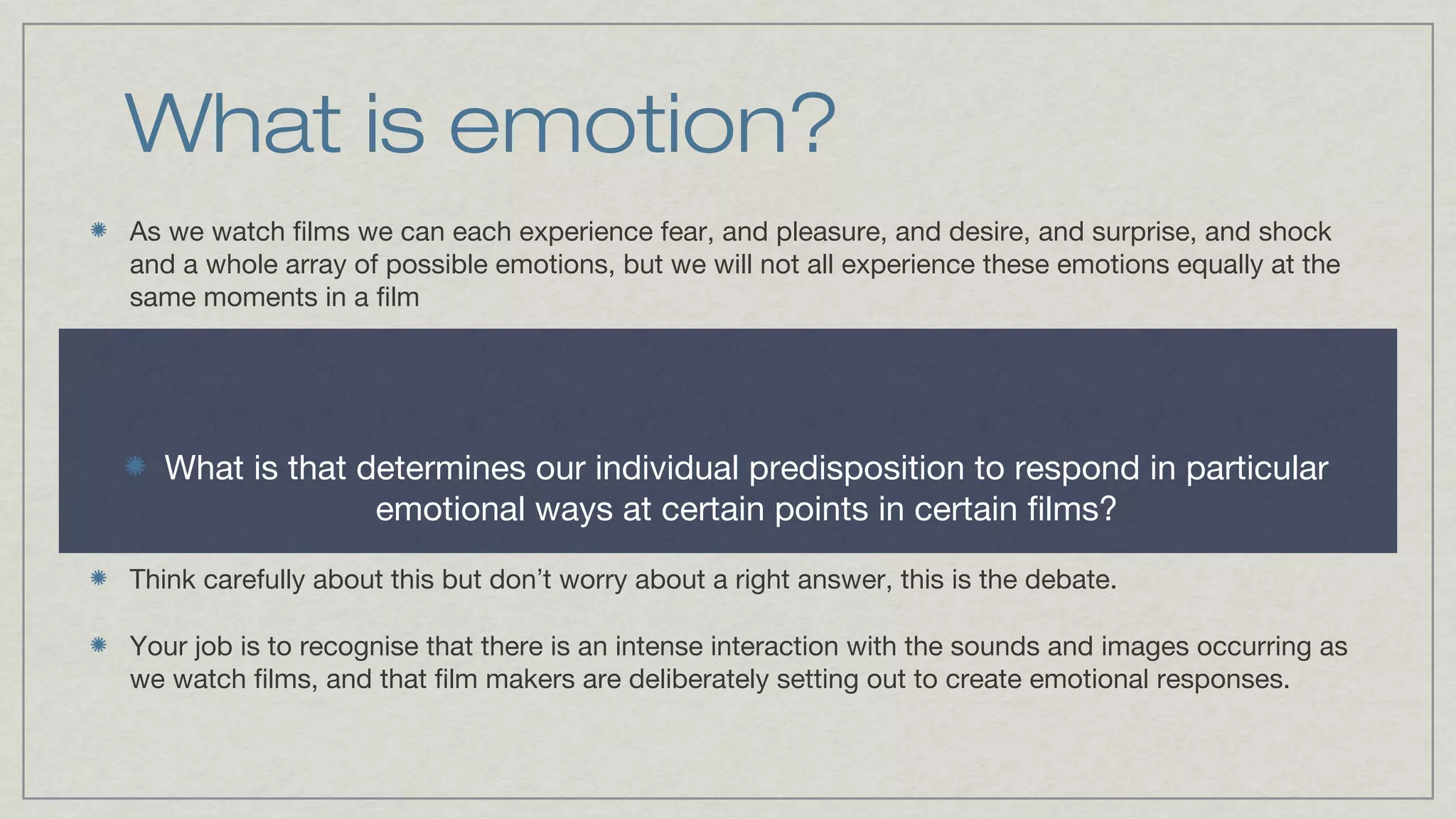 What is emotion?

As we watch films we can each experience fear, and pleasure, and desire, and surprise, and shock and a whole array of possible emotions, but we will not all experience these emotions equally at the same moments in a film

What is that determines our individual predisposition to respond in particular emotional ways at certain points in certain films?

Think carefully about this but don't worry about a right answer, this is the debate.

Your job is to recognise that there is an intense interaction with the sounds and images occurring as we watch films, and that film makers are deliberately setting out to create emotional responses.